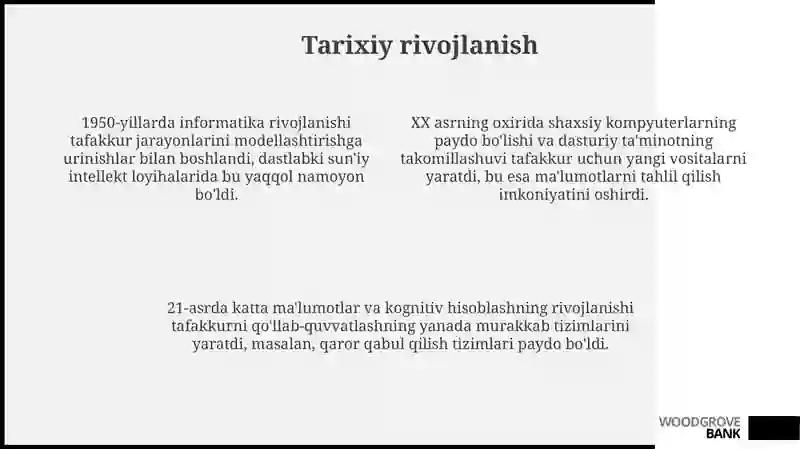 Tarixiy rivojlanish

1950-yillarda informatika rivojlanishi tafakkur jarayonlarini modellashtirishga urinishlar bilan boshlandi, dastlabki sun'iy intellekt loyihalarida bu yaqqol namoyon bo'ldi.

XX asrning oxirida shaxsiy kompyuterlarning paydo bo'lishi va dasturiy ta'minotning takomillashuvi tafakkur uchun yangi vositalarni yaratdi, bu esa ma'lumotlarni tahlil qilish imkoniyatini oshirdi.

21-asrda katta ma'lumotlar va kognitiv hisoblashning rivojlanishi tafakkurni qo'llab-quvvatlashning yanada murakkab tizimlarini yaratdi, masalan, qaror qabul qilish tizimlari paydo bo'ldi.

WOODGROVE BANK